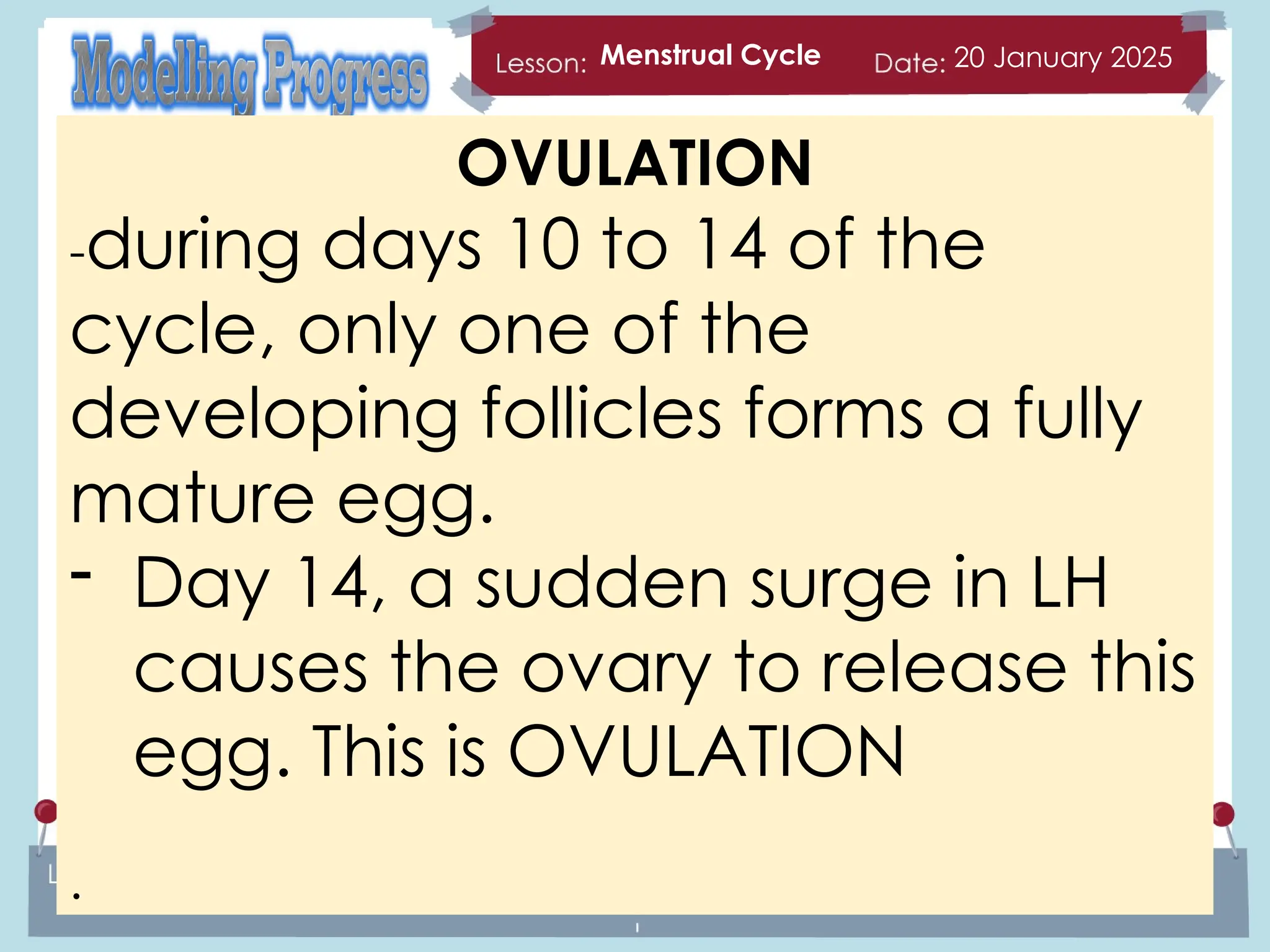 Modelling Progress

Lesson: Menstrual Cycle Date: 20 January 2025

OVULATION

-during days 10 to 14 of the cycle, only one of the developing follicles forms a fully mature egg.

- Day 14, a sudden surge in LH causes the ovary to release this egg. This is OVULATION

.